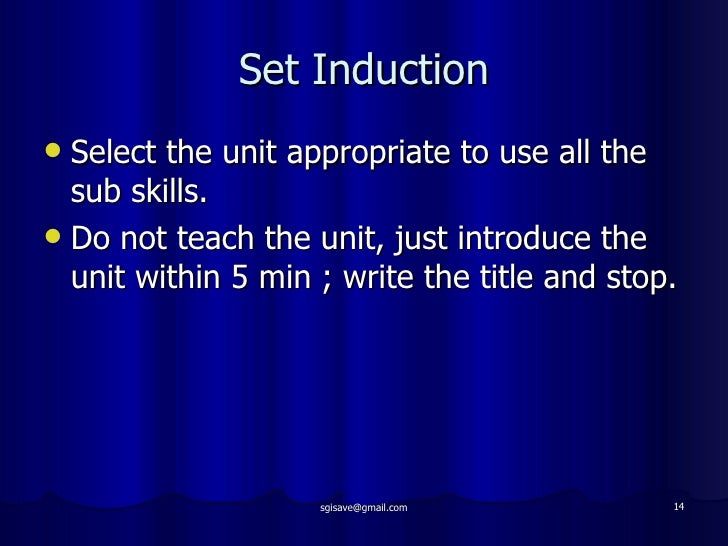 Set Induction

• Select the unit appropriate to use all the sub skills.
• Do not teach the unit, just introduce the unit within 5 min ; write the title and stop.

sgisave@gmail.com

14